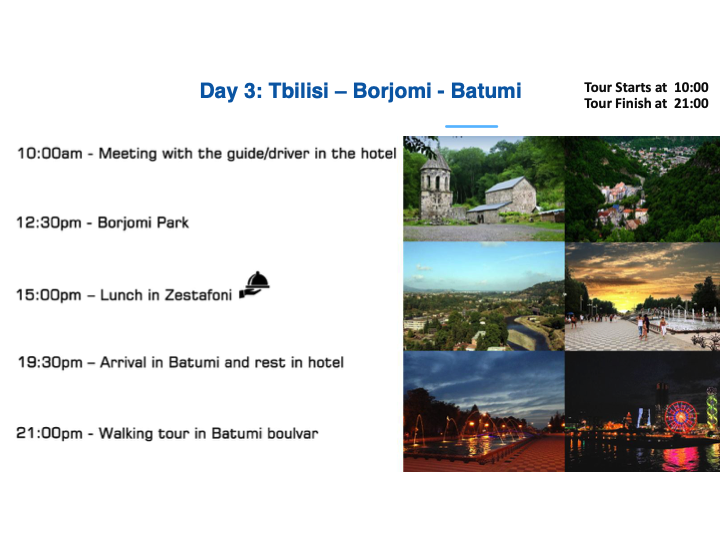 Day 3: Tbilisi – Borjomi - Batumi

Tour Starts at 10:00
Tour Finish at 21:00

10:00am - Meeting with the guide/driver in the hotel

12:30pm - Borjomi Park

15:00pm – Lunch in Zestafoni

19:30pm – Arrival in Batumi and rest in hotel

21:00pm - Walking tour in Batumi boulvar